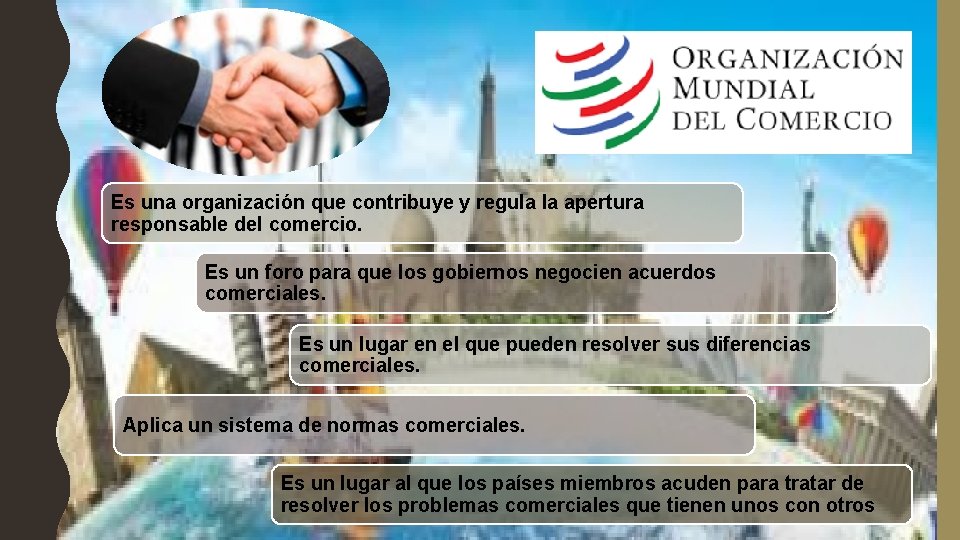 ORGANIZACIÓN MUNDIAL DEL COMERCIO

Es una organización que contribuye y regula la apertura responsable del comercio.

Es un foro para que los gobiernos negocien acuerdos comerciales.

Es un lugar en el que pueden resolver sus diferencias comerciales.

Aplica un sistema de normas comerciales.

Es un lugar al que los países miembros acuden para tratar de resolver los problemas comerciales que tienen unos con otros